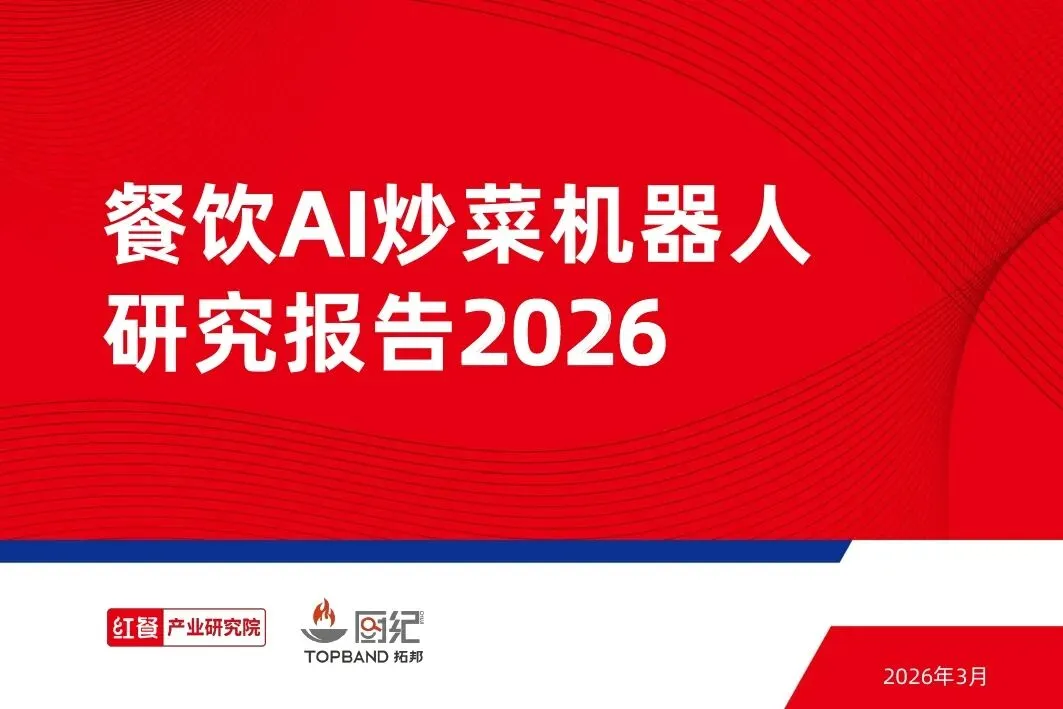 餐饮AI炒菜机器人
研究报告2026

红餐 产业研究院

厨纪
TOPBAND 拓邦

2026年3月